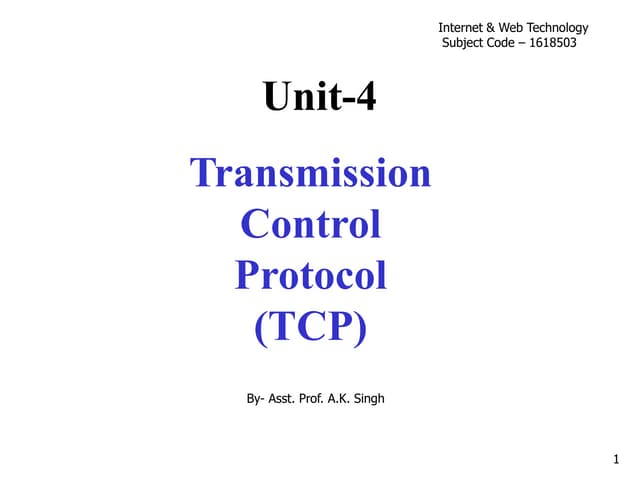 Internet & Web Technology
Subject Code – 1618503

Unit-4

Transmission Control Protocol (TCP)

By- Asst. Prof. A.K. Singh

1